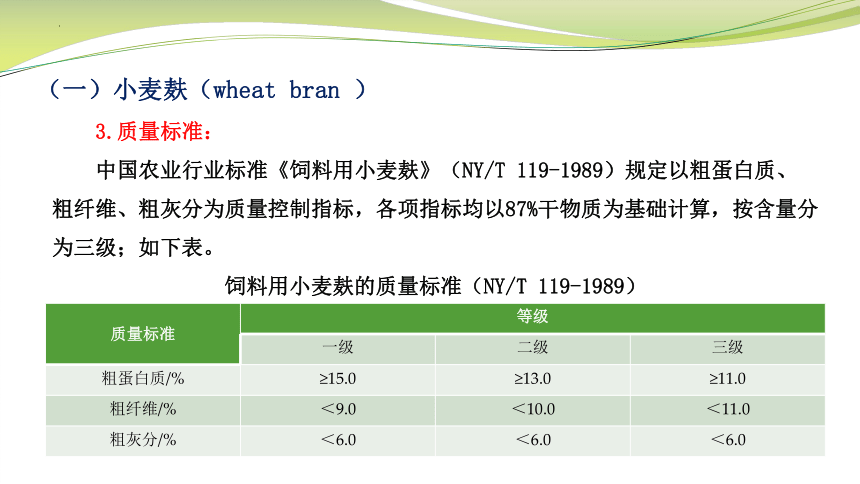 （一）小麦麸（wheat bran ）

3.质量标准：

中国农业行业标准《饲料用小麦麸》（NY/T 119-1989）规定以粗蛋白质、粗纤维、粗灰分为质量控制指标，各项指标均以87%干物质为基础计算，按含量分为三级；如下表。

饲料用小麦麸的质量标准（NY/T 119-1989）

| 质量标准 | 等级 | | |
|---|---|---|---|
| | 一级 | 二级 | 三级 |
| 粗蛋白质/% | ≥15.0 | ≥13.0 | ≥11.0 |
| 粗纤维/% | ＜9.0 | ＜10.0 | ＜11.0 |
| 粗灰分/% | ＜6.0 | ＜6.0 | ＜6.0 |